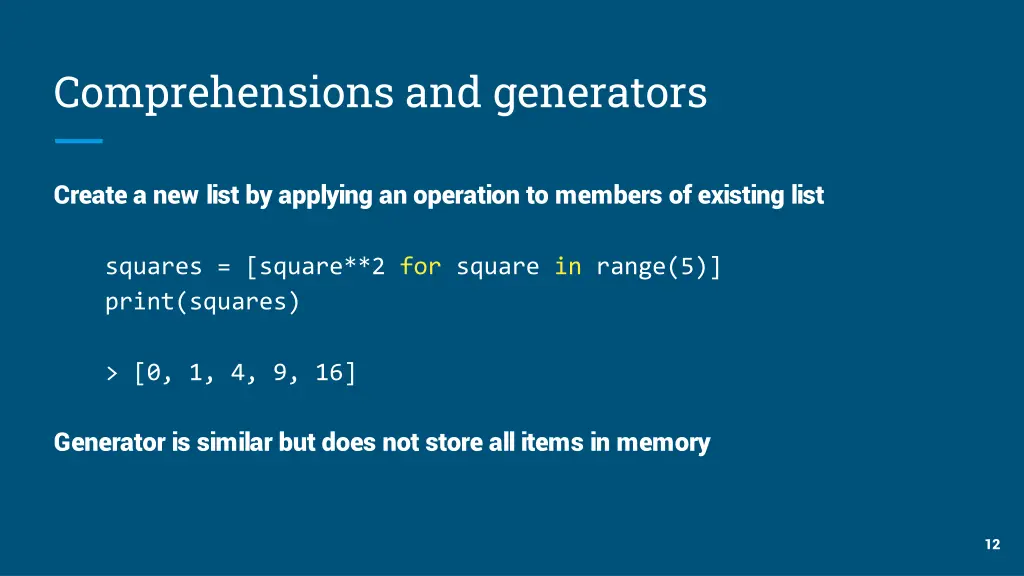 Comprehensions and generators

Create a new list by applying an operation to members of existing list

squares = [square**2 for square in range(5)]
print(squares)

> [0, 1, 4, 9, 16]

Generator is similar but does not store all items in memory

12